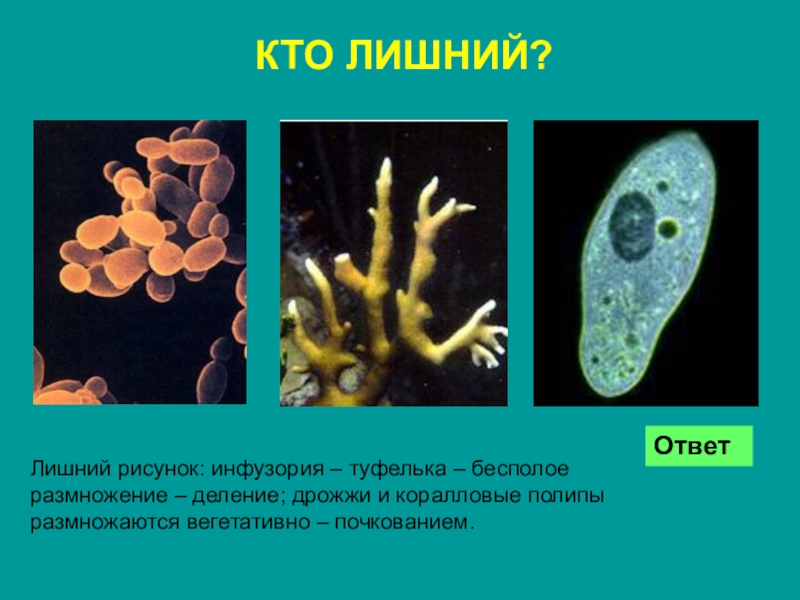 КТО ЛИШНИЙ?

Ответ

Лишний рисунок: инфузория – туфелька – бесполое размножение – деление; дрожжи и коралловые полипы размножаются вегетативно – почкованием.